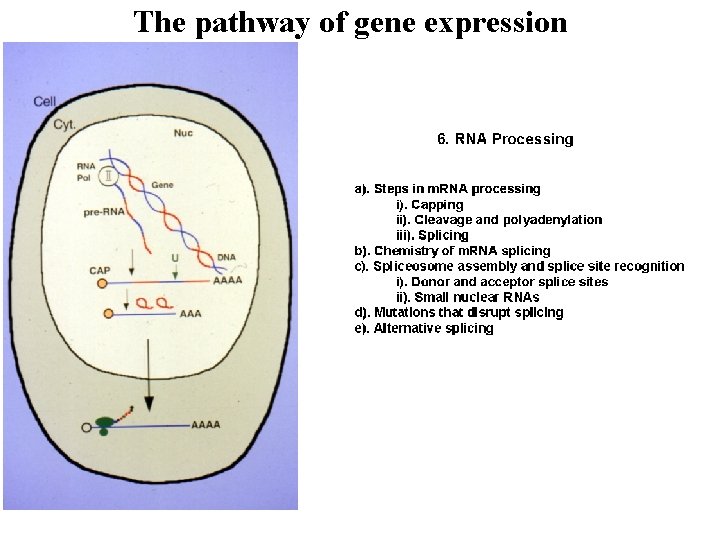 The pathway of gene expression

Cell
Cyt.
Nuc
RNA Pol
II
Gene
pre-RNA
DNA
CAP
U
AAAA
AAA
AAAA

6. RNA Processing

a). Steps in mRNA processing
i). Capping
ii). Cleavage and polyadenylation
iii). Splicing
b). Chemistry of mRNA splicing
c). Spliceosome assembly and splice site recognition
i). Donor and acceptor splice sites
ii). Small nuclear RNAs
d). Mutations that disrupt splicing
e). Alternative splicing